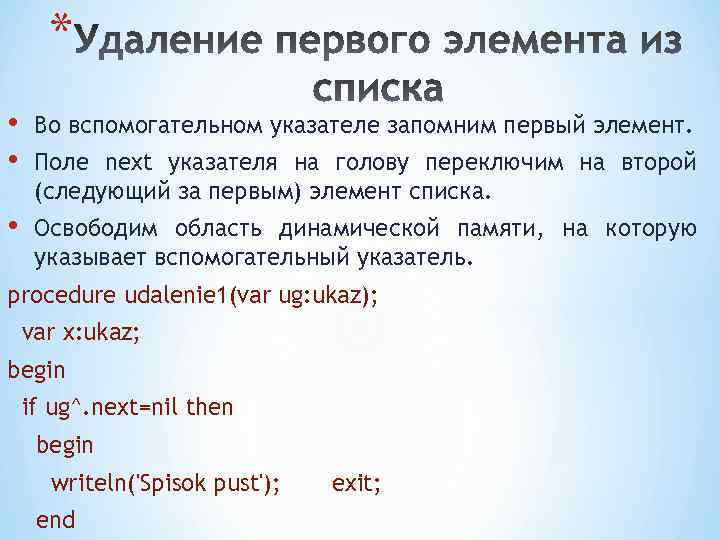 *Удаление первого элемента из списка

• Во вспомогательном указателе запомним первый элемент.

• Поле next указателя на голову переключим на второй (следующий за первым) элемент списка.

• Освободим область динамической памяти, на которую указывает вспомогательный указатель.

procedure udalenie1(var ug:ukaz);
var x:ukaz;
begin
if ug^.next=nil then
begin
writeln('Spisok pust'); exit;
end